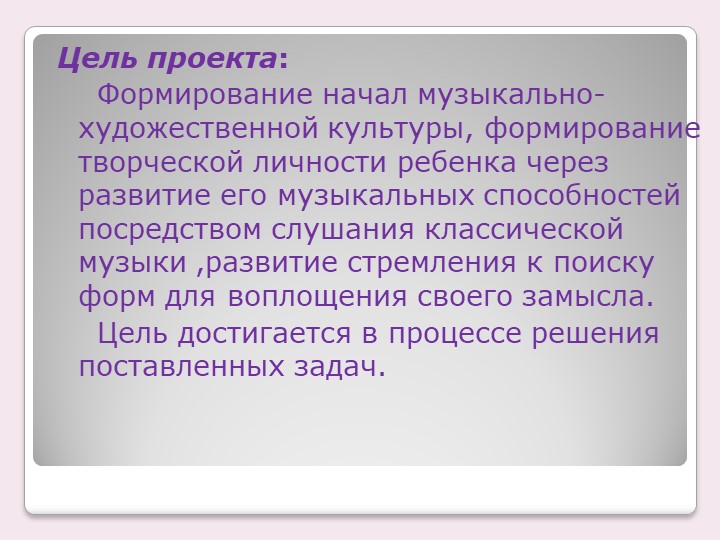 Цель проекта:

Формирование начал музыкально-художественной культуры, формирование творческой личности ребенка через развитие его музыкальных способностей посредством слушания классической музыки ,развитие стремления к поиску форм для воплощения своего замысла.

Цель достигается в процессе решения поставленных задач.